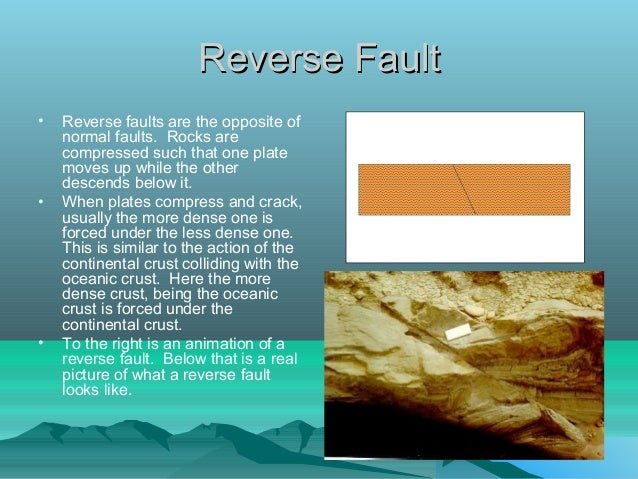 Reverse Fault

• Reverse faults are the opposite of normal faults. Rocks are compressed such that one plate moves up while the other descends below it.
• When plates compress and crack, usually the more dense one is forced under the less dense one. This is similar to the action of the continental crust colliding with the oceanic crust. Here the more dense crust, being the oceanic crust is forced under the continental crust.
• To the right is an animation of a reverse fault. Below that is a real picture of what a reverse fault looks like.